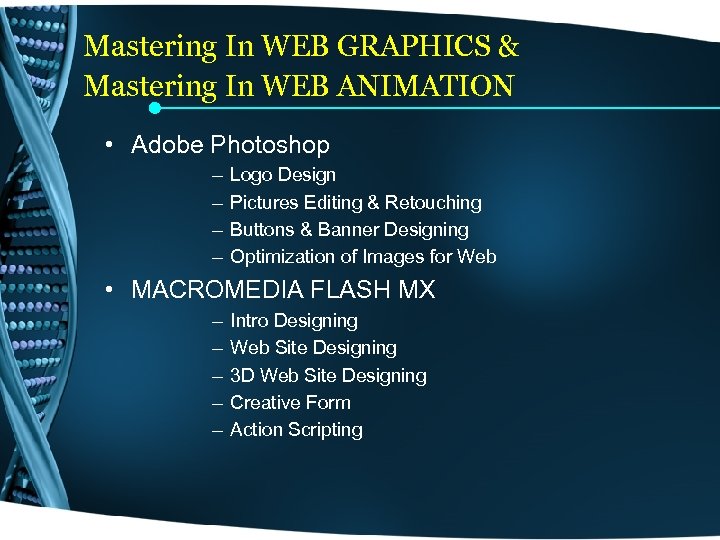 Mastering In WEB GRAPHICS & Mastering In WEB ANIMATION

• Adobe Photoshop
– Logo Design
– Pictures Editing & Retouching
– Buttons & Banner Designing
– Optimization of Images for Web

• MACROMEDIA FLASH MX
– Intro Designing
– Web Site Designing
– 3D Web Site Designing
– Creative Form
– Action Scripting